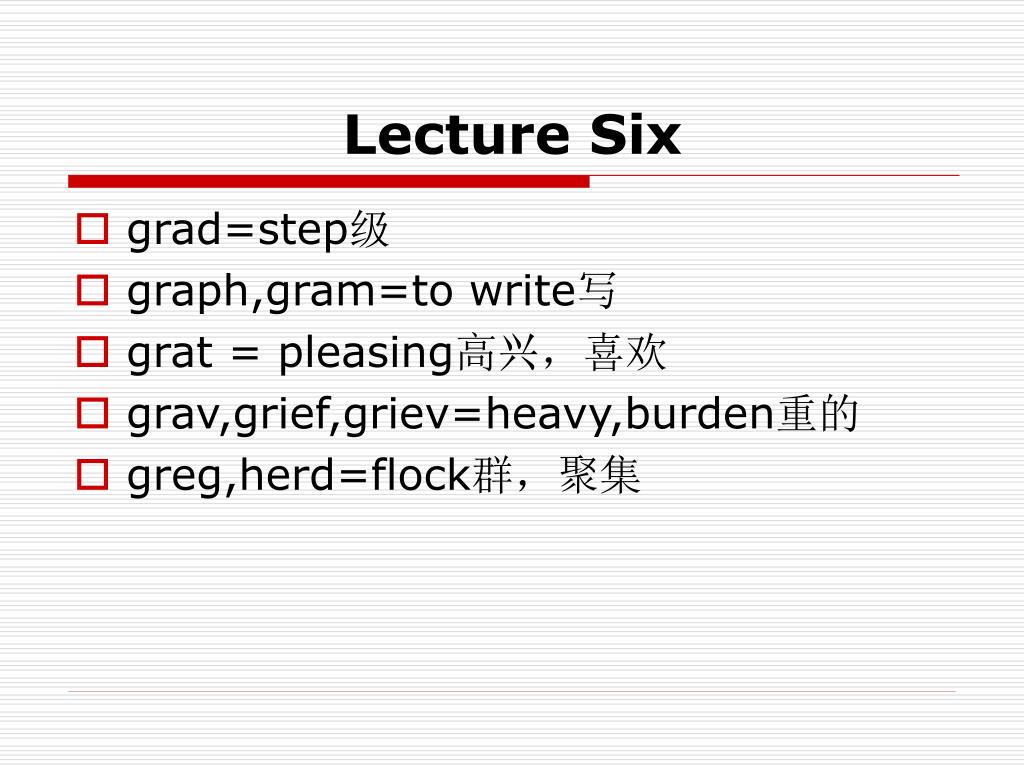 Lecture Six

grad=step级

graph,gram=to write写

grat = pleasing高兴，喜欢

grav,grief,griev=heavy,burden重的

greg,herd=flock群，聚集